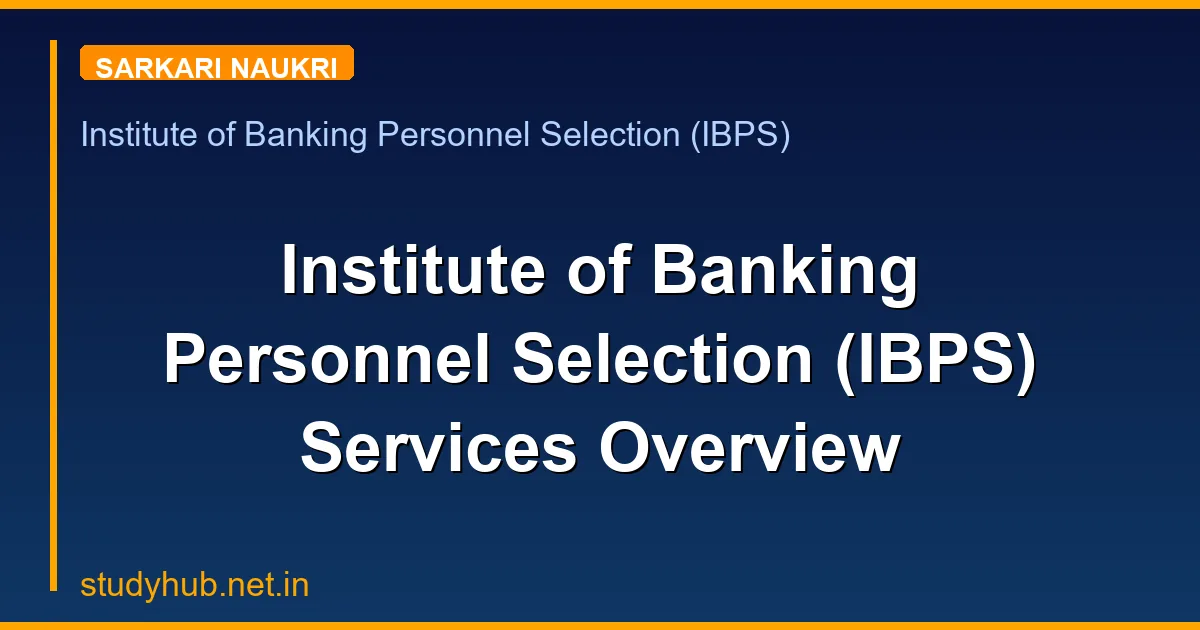 SARKARI NAUKRI

Institute of Banking Personnel Selection (IBPS)

Institute of Banking Personnel Selection (IBPS) Services Overview

studyhub.net.in